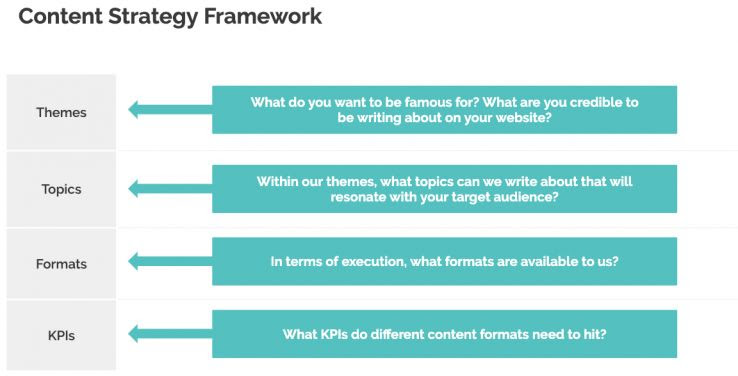 Content Strategy Framework

Themes

What do you want to be famous for? What are you credible to be writing about on your website?

Topics

Within our themes, what topics can we write about that will resonate with your target audience?

Formats

In terms of execution, what formats are available to us?

KPIs

What KPIs do different content formats need to hit?